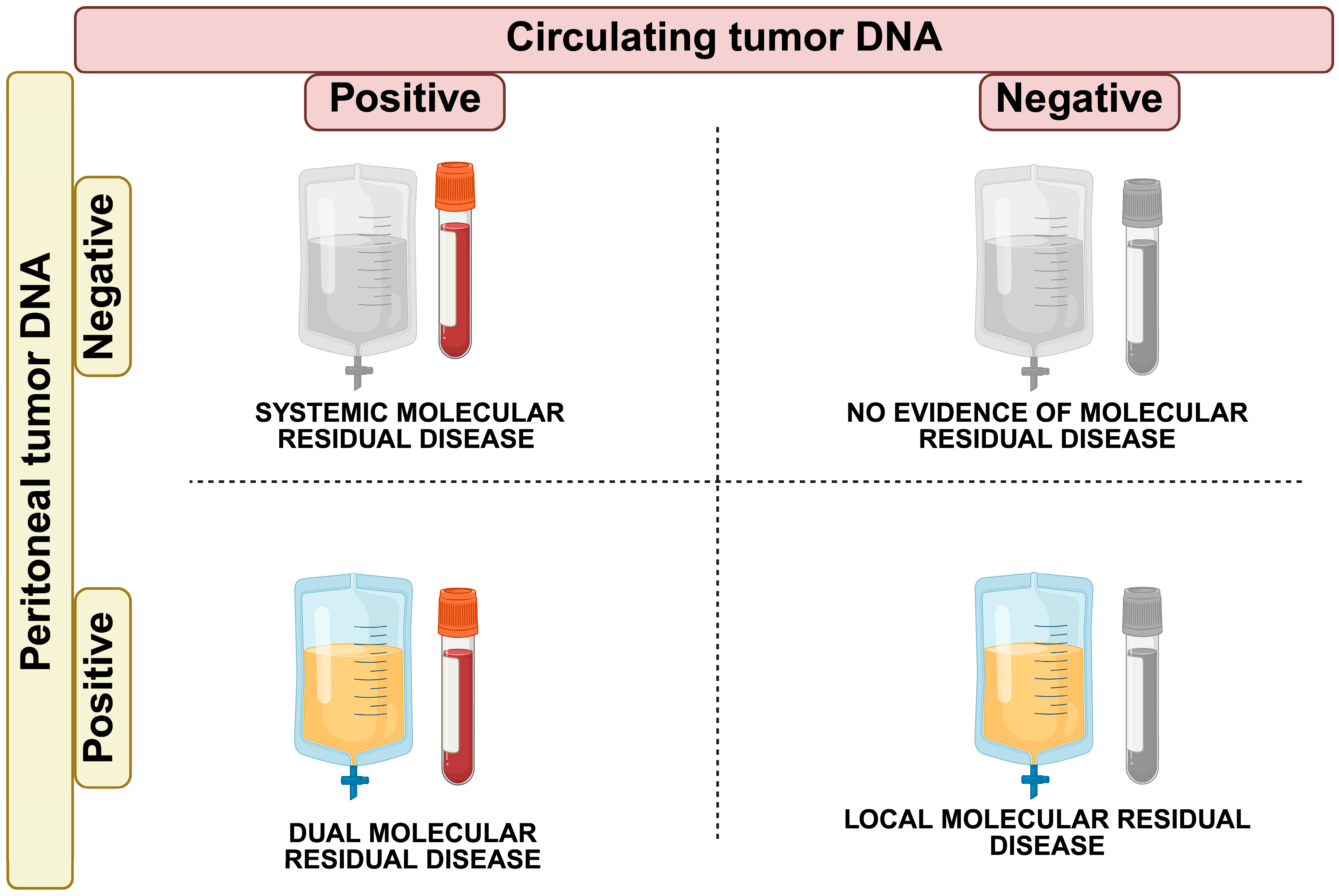 Circulating tumor DNA

Positive

Negative

Peritoneal tumor DNA

Negative

SYSTEMIC MOLECULAR RESIDUAL DISEASE

NO EVIDENCE OF MOLECULAR RESIDUAL DISEASE

Positive

DUAL MOLECULAR RESIDUAL DISEASE

LOCAL MOLECULAR RESIDUAL DISEASE